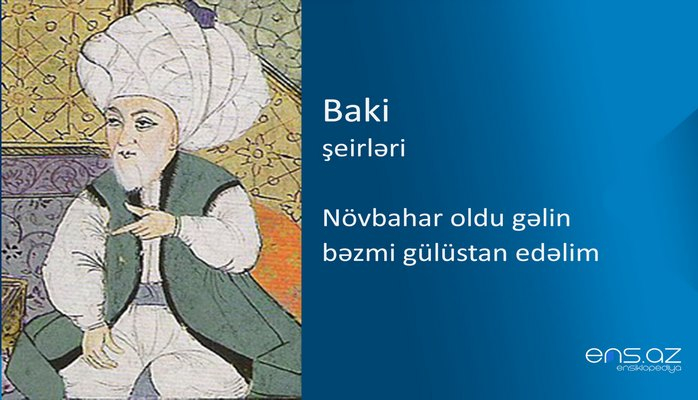 Baki
şeirləri

Növbahar oldu gəlin bəzmi gülüstan edəlim

ens.az
ensiklopediya